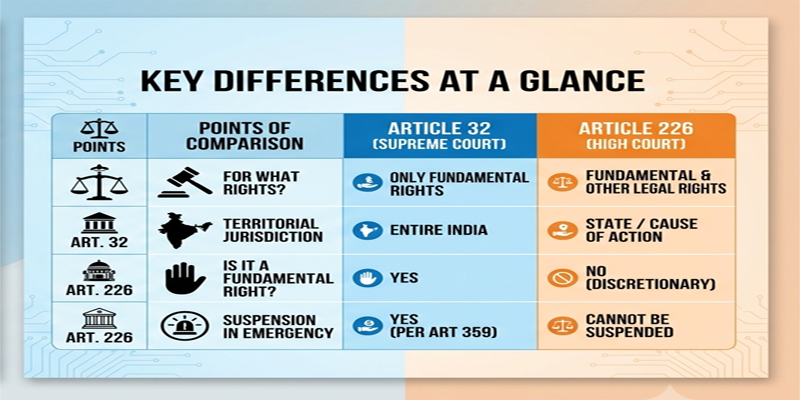 KEY DIFFERENCES AT A GLANCE

| POINTS | POINTS OF COMPARISON | ARTICLE 32 (SUPREME COURT) | ARTICLE 226 (HIGH COURT) |
|---|---|---|---|
| | FOR WHAT RIGHTS? | ONLY FUNDAMENTAL RIGHTS | FUNDAMENTAL & OTHER LEGAL RIGHTS |
| ART. 32 | TERRITORIAL JURISDICTION | ENTIRE INDIA | STATE / CAUSE OF ACTION |
| ART. 226 | IS IT A FUNDAMENTAL RIGHT? | YES | NO (DISCRETIONARY) |
| ART. 226 | SUSPENSION IN EMERGENCY | YES (PER ART 359) | CANNOT BE SUSPENDED |